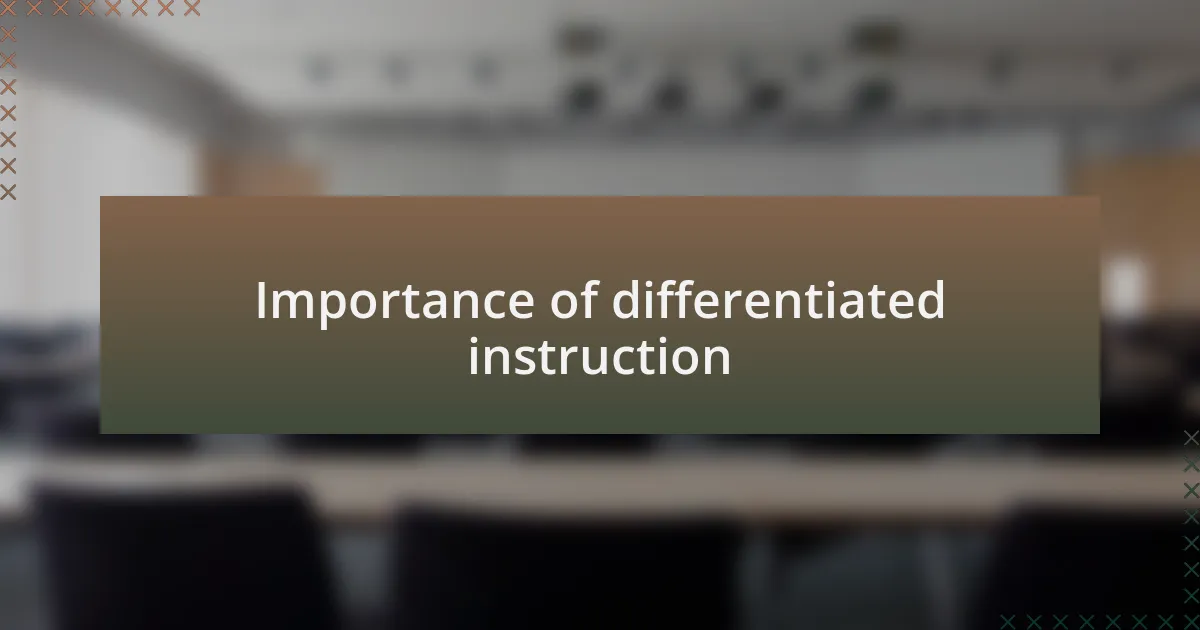 Importance of differentiated instruction